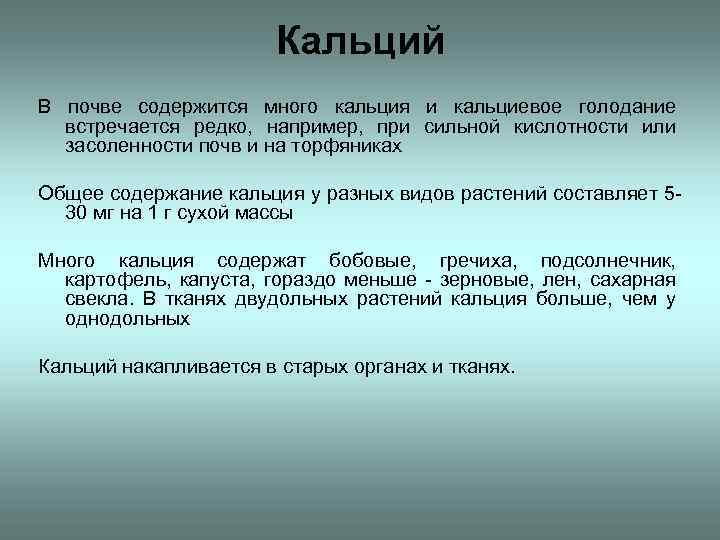 Кальций

В почве содержится много кальция и кальциевое голодание встречается редко, например, при сильной кислотности или засоленности почв и на торфяниках

Общее содержание кальция у разных видов растений составляет 5-30 мг на 1 г сухой массы

Много кальция содержат бобовые, гречиха, подсолнечник, картофель, капуста, гораздо меньше - зерновые, лен, сахарная свекла. В тканях двудольных растений кальция больше, чем у однодольных

Кальций накапливается в старых органах и тканях.